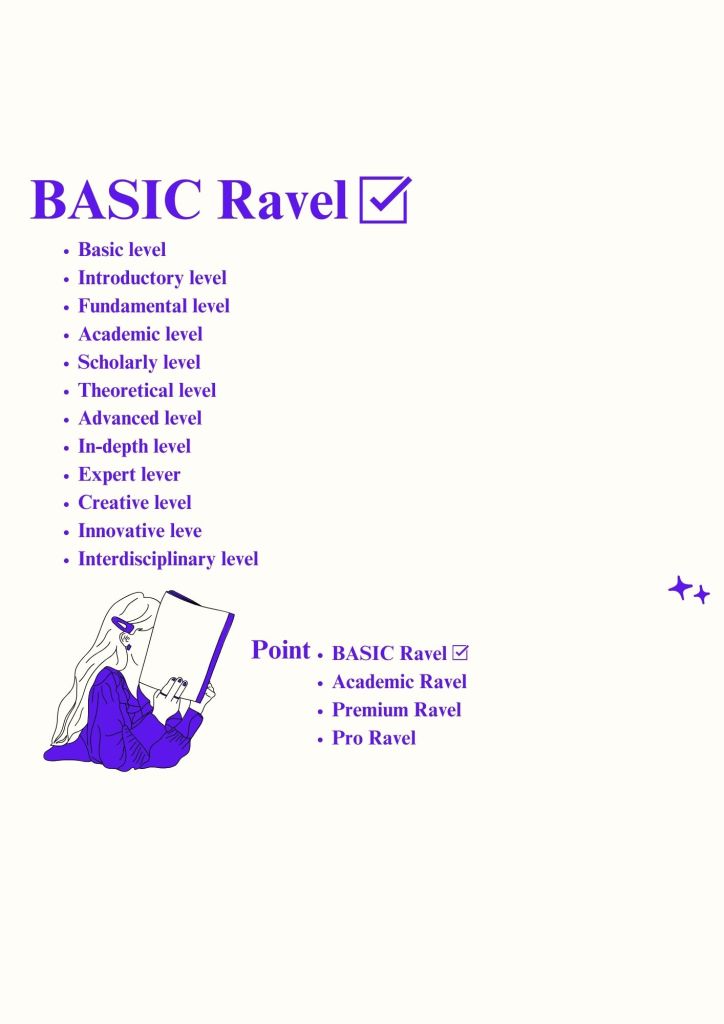 BASIC Ravel ☑

• Basic level
• Introductory level
• Fundamental level
• Academic level
• Scholarly level
• Theoretical level
• Advanced level
• In-depth level
• Expert lever
• Creative level
• Innovative leve
• Interdisciplinary level

Point
• BASIC Ravel ☑
• Academic Ravel
• Premium Ravel
• Pro Ravel